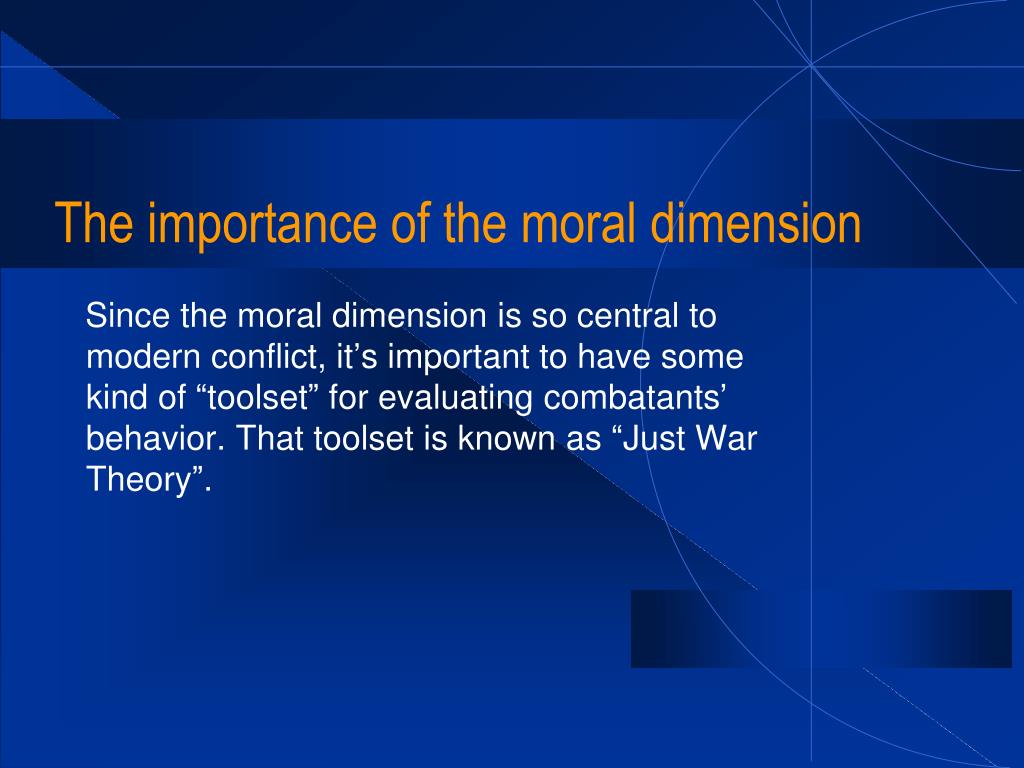 The importance of the moral dimension

Since the moral dimension is so central to modern conflict, it’s important to have some kind of “toolset” for evaluating combatants’ behavior. That toolset is known as “Just War Theory”.